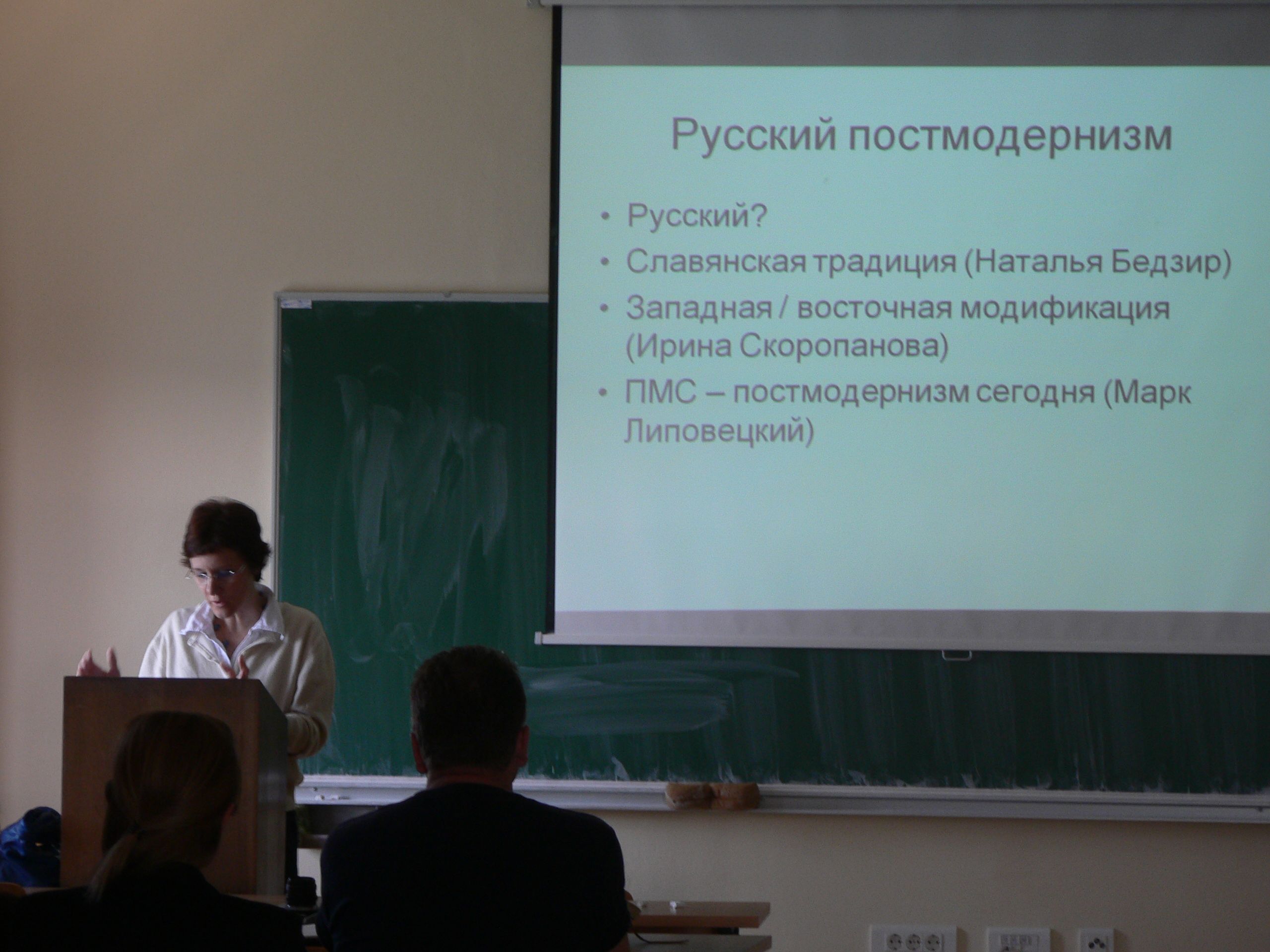 Русский постмодернизм

• Русский?
• Славянская традиция (Наталья Бедзир)
• Западная / восточная модификация (Ирина Скоропанова)
• ПМС – постмодернизм сегодня (Марк Липовецкий)